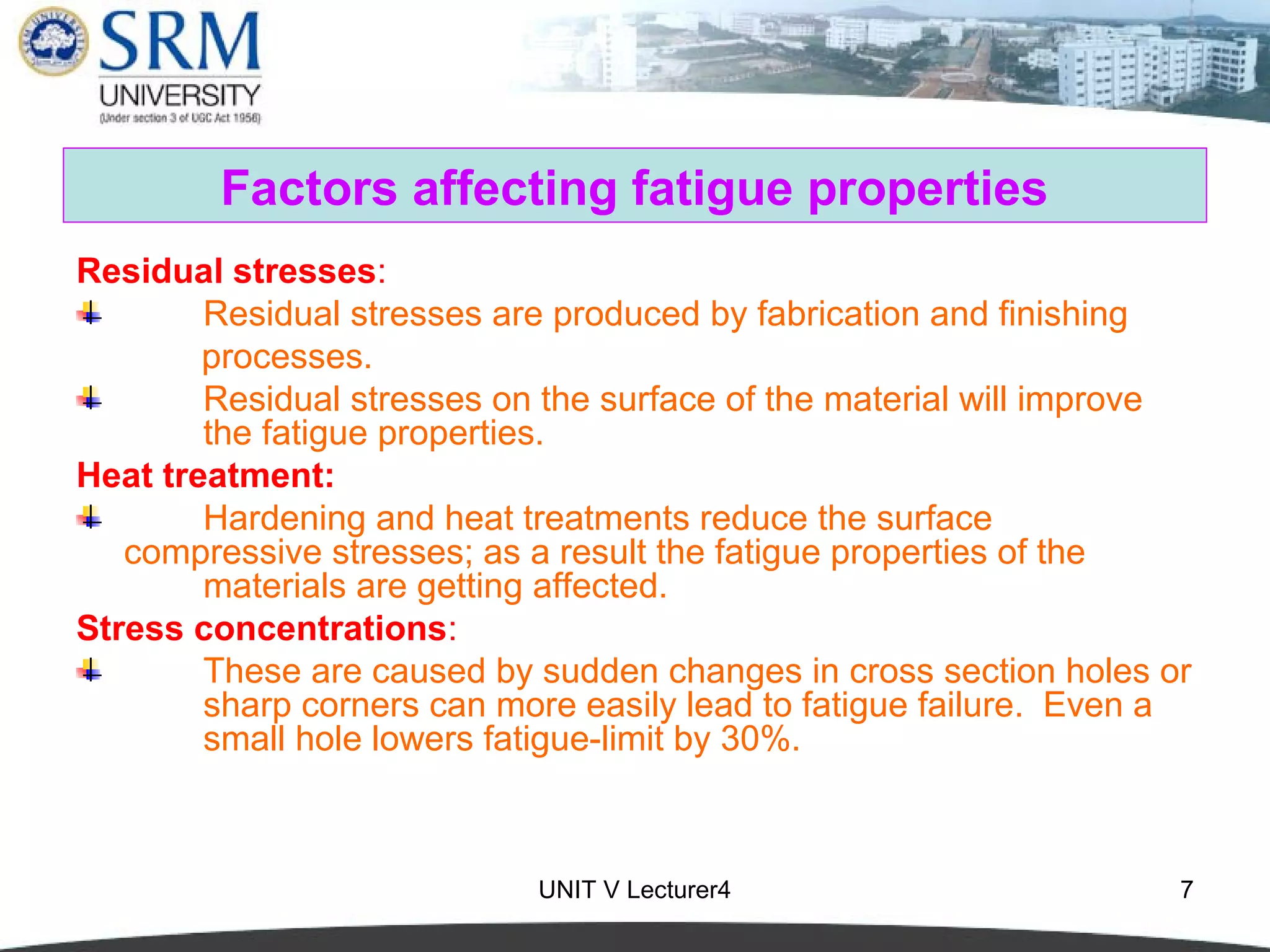 SRM UNIVERSITY
(Under section 3 of UGC Act 1956)

Factors affecting fatigue properties

Residual stresses:

Residual stresses are produced by fabrication and finishing processes.

Residual stresses on the surface of the material will improve the fatigue properties.

Heat treatment:

Hardening and heat treatments reduce the surface compressive stresses; as a result the fatigue properties of the materials are getting affected.

Stress concentrations:

These are caused by sudden changes in cross section holes or sharp corners can more easily lead to fatigue failure. Even a small hole lowers fatigue-limit by 30%.

UNIT V Lecturer4

7